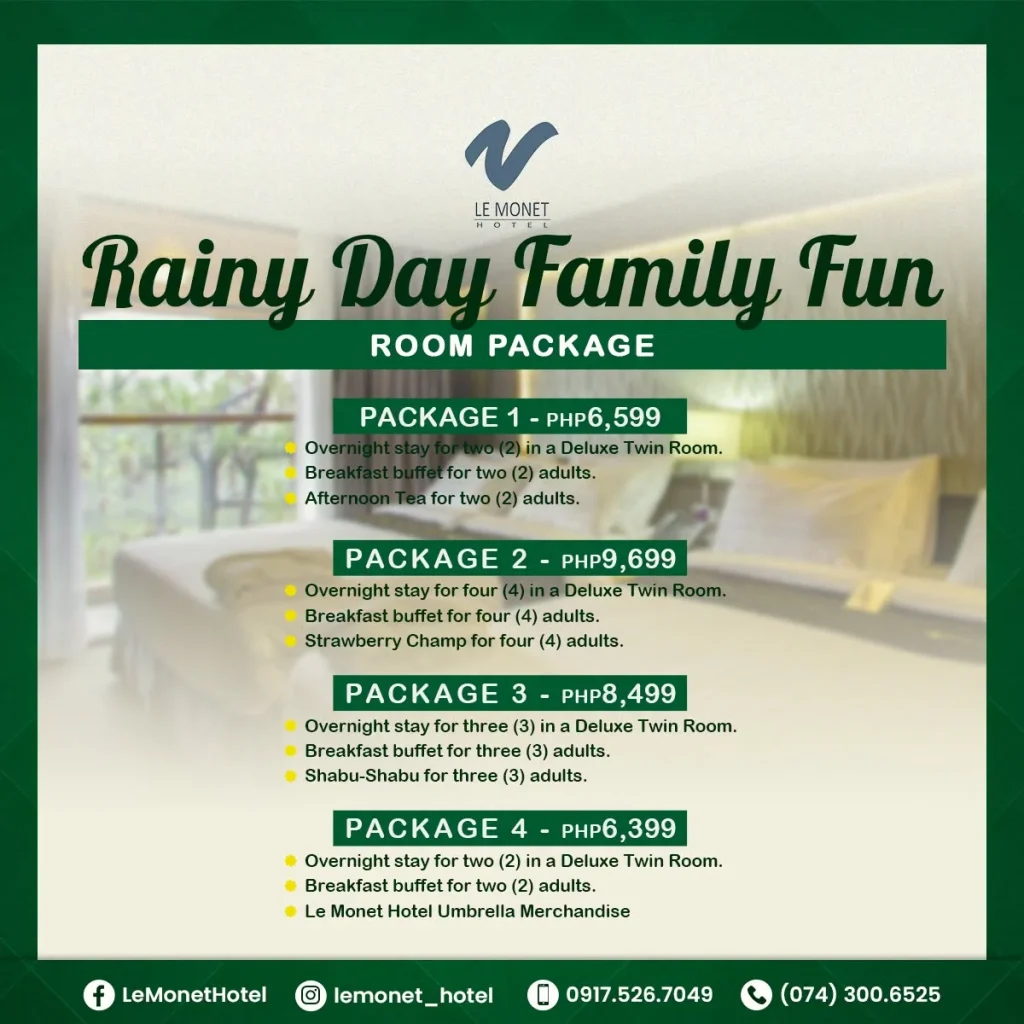 LE MONET
HOTEL

Rainy Day Family Fun

ROOM PACKAGE

PACKAGE 1 - PHP6,599
Overnight stay for two (2) in a Deluxe Twin Room.
Breakfast buffet for two (2) adults.
Afternoon Tea for two (2) adults.

PACKAGE 2 - PHP9,699
Overnight stay for four (4) in a Deluxe Twin Room.
Breakfast buffet for four (4) adults.
Strawberry Champ for four (4) adults.

PACKAGE 3 - PHP8,499
Overnight stay for three (3) in a Deluxe Twin Room.
Breakfast buffet for three (3) adults.
Shabu-Shabu for three (3) adults.

PACKAGE 4 - PHP6,399
Overnight stay for two (2) in a Deluxe Twin Room.
Breakfast buffet for two (2) adults.
Le Monet Hotel Umbrella Merchandise

LeMonetHotel lemonet_hotel 0917.526.7049 (074) 300.6525